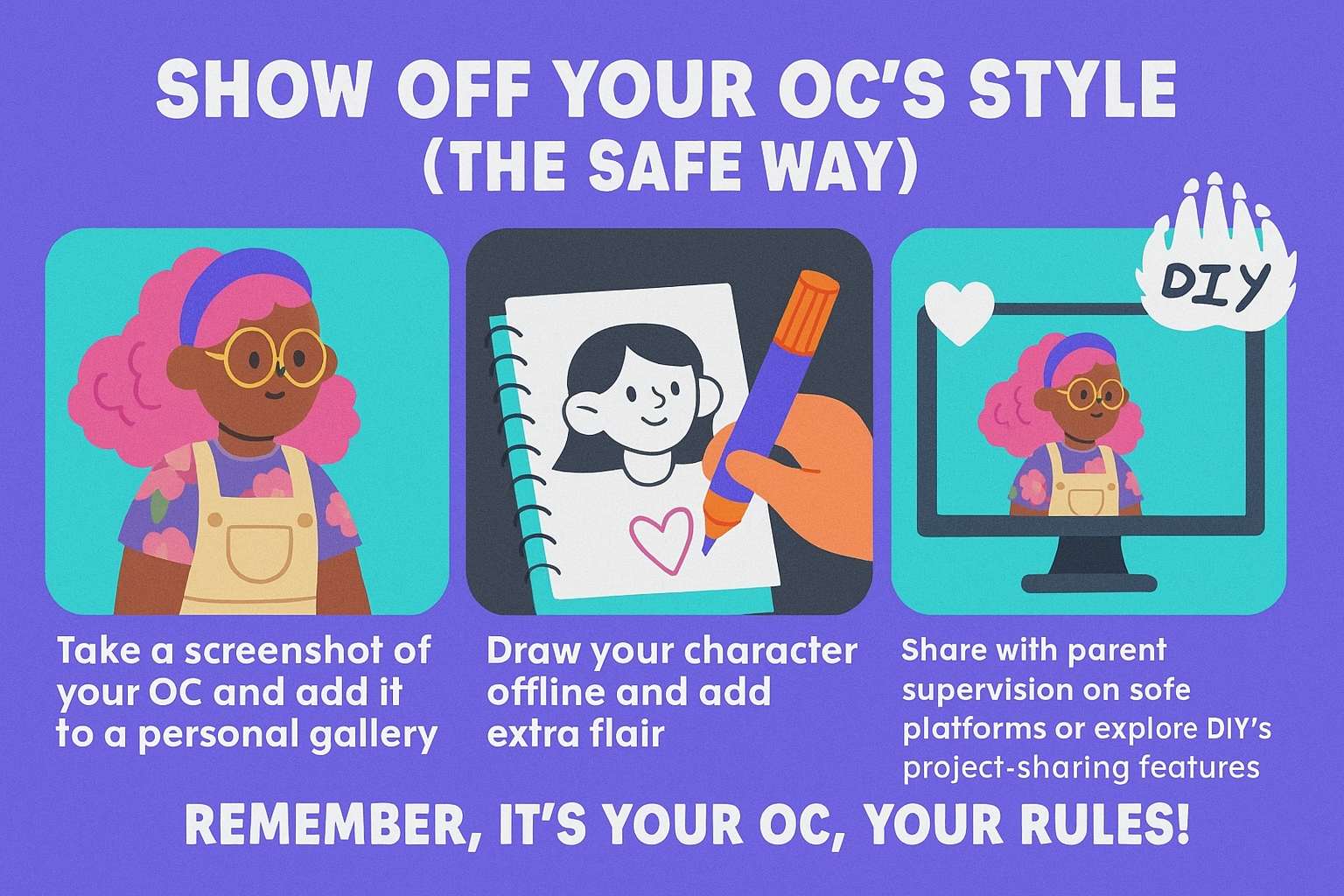 SHOW OFF YOUR OC'S STYLE
(THE SAFE WAY)

DIY

Take a screenshot of your OC and add it to a personal gallery

Draw your character offline and add extra flair

Share with parent supervision on sofe platforms or explore DIY's project-sharing features

REMEMBER, IT'S YOUR OC, YOUR RULES!